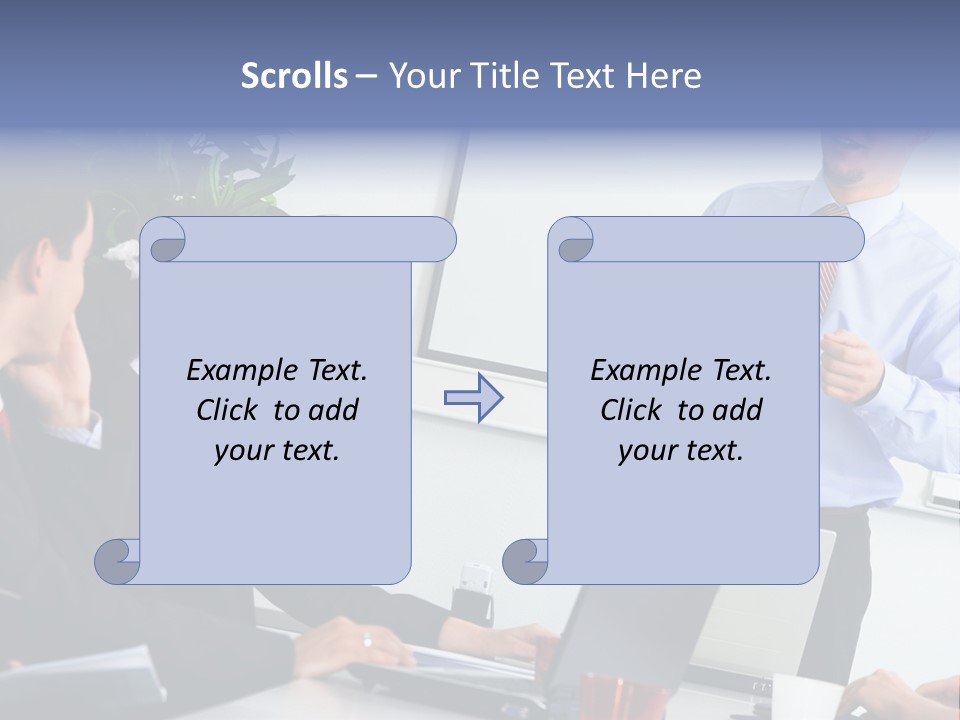 Scrolls – Your Title Text Here

Example Text. Click to add your text.

Example Text. Click to add your text.